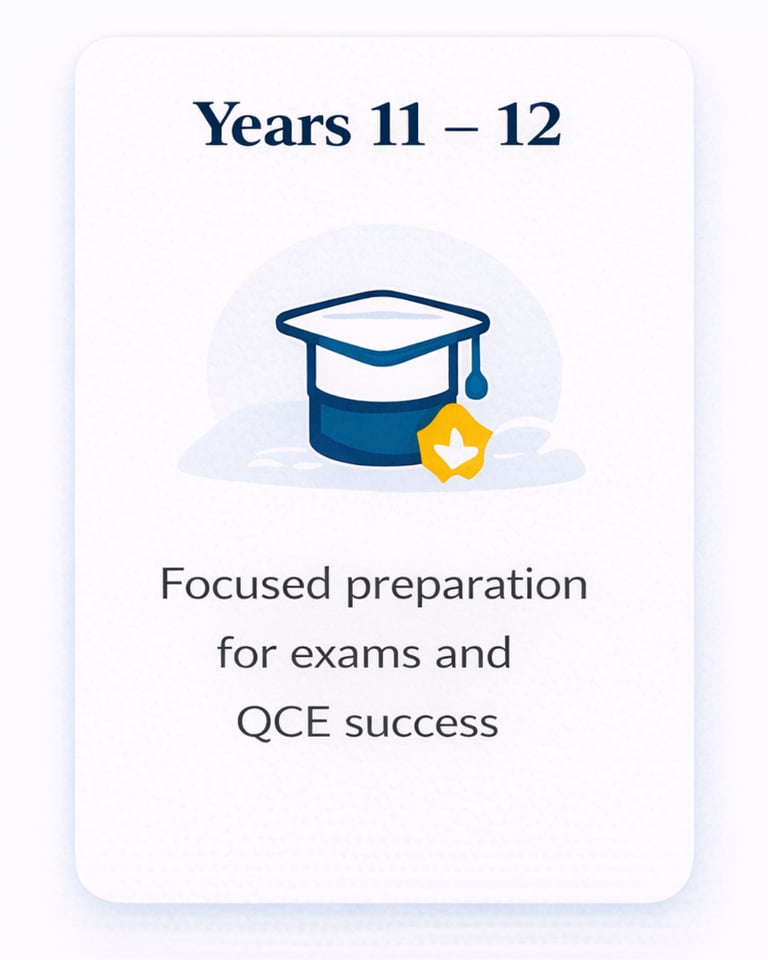 Years 11 – 12

Focused preparation for exams and QCE success